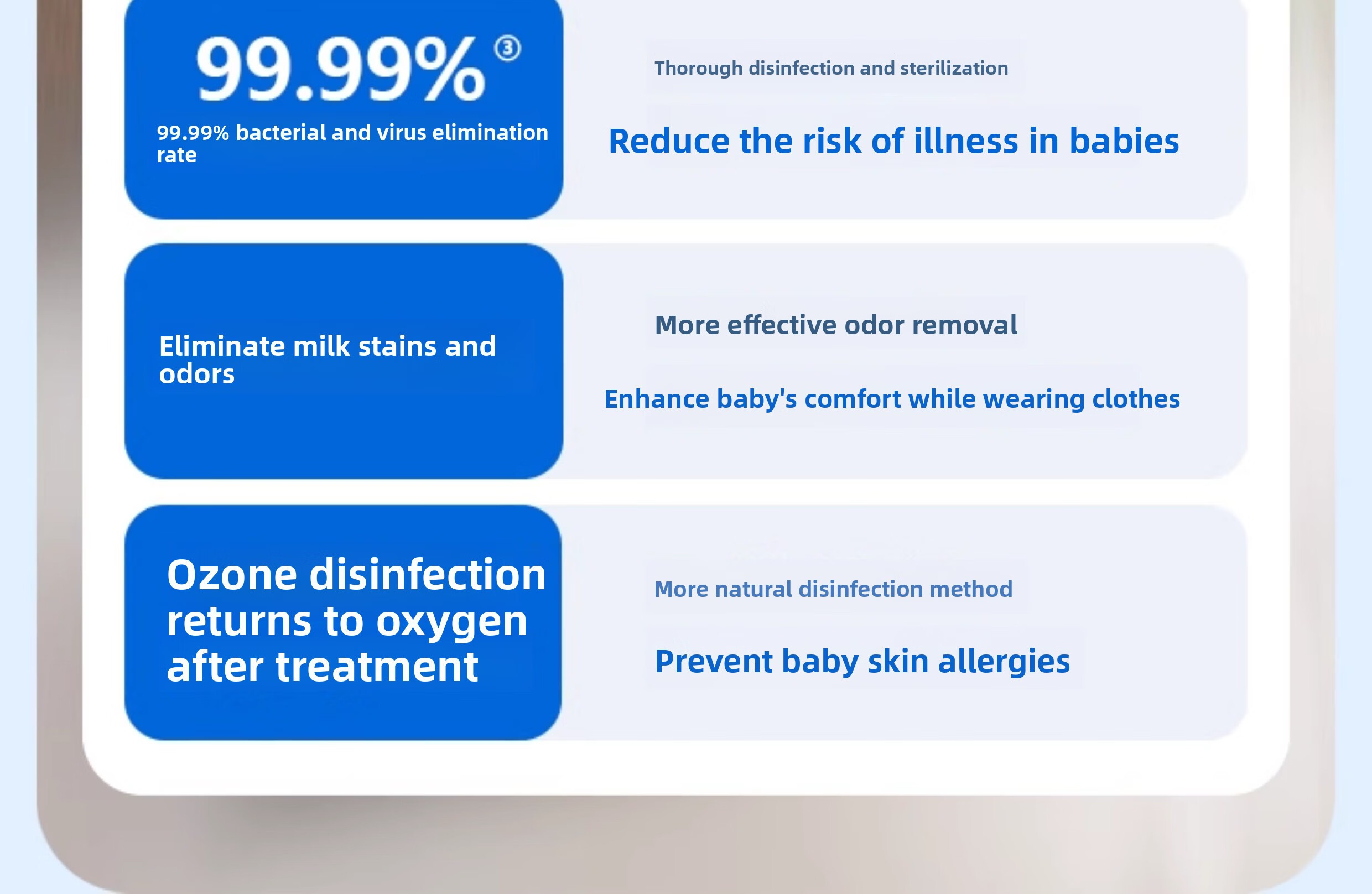 99.99%③

99.99% bacterial and virus elimination rate

Thorough disinfection and sterilization

Reduce the risk of illness in babies

Eliminate milk stains and odors

More effective odor removal

Enhance baby's comfort while wearing clothes

Ozone disinfection returns to oxygen after treatment

More natural disinfection method

Prevent baby skin allergies